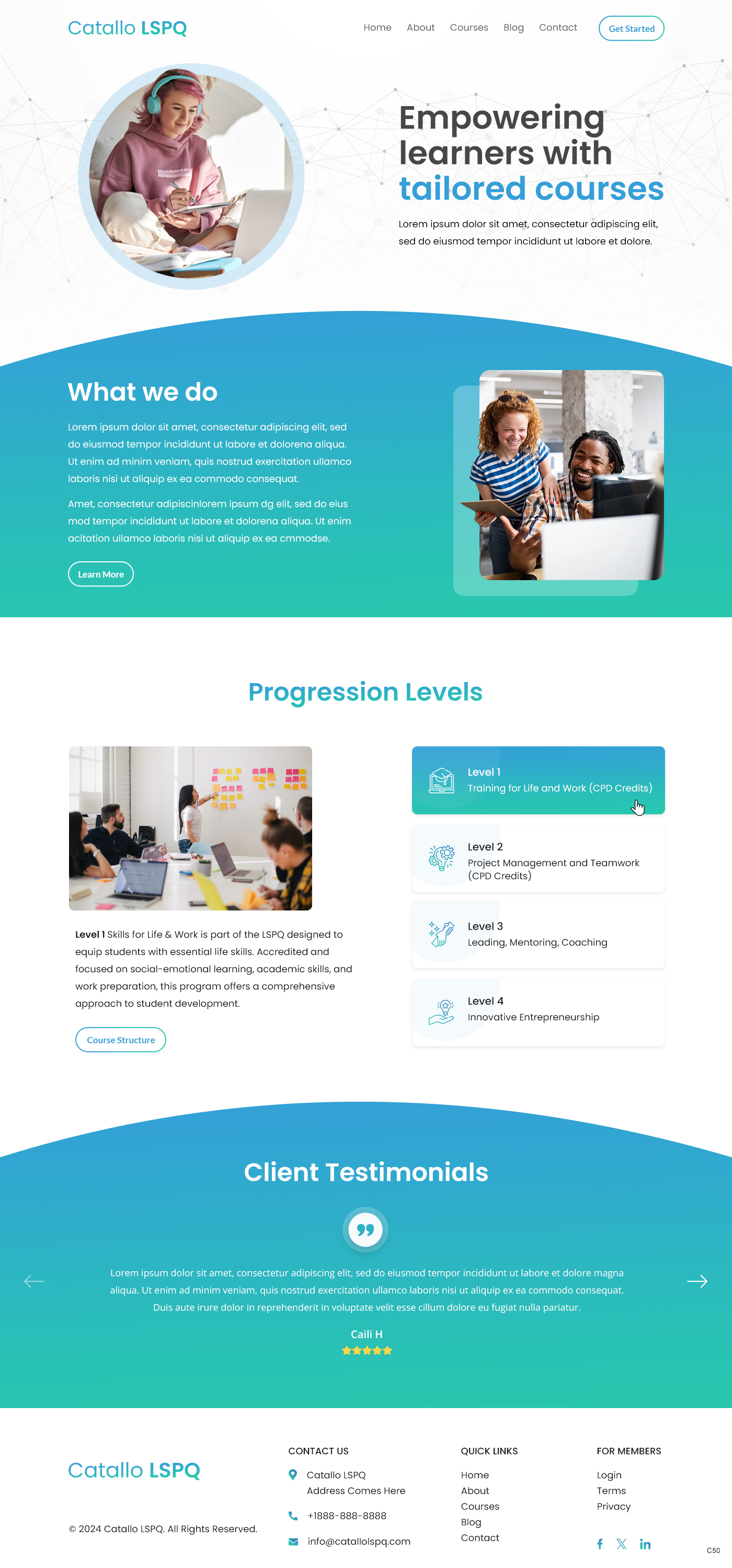 Catallo LSPQ

Home About Courses Blog Contact Get Started

Empowering learners with tailored courses

Lorem ipsum dolor sit amet, consectetur adipiscing elit, sed do eiusmod tempor incididunt ut labore et dolore.

What we do

Lorem ipsum dolor sit amet, consectetur adipiscing elit, sed do eiusmod tempor incididunt ut labore et dolorena aliqua. Ut enim ad minim veniam, quis nostrud exercitation ullamco laboris nisi ut aliquip ex ea commodo consequat.

Amet, consectetur adipiscinlorem ipsum dg elit, sed do eius mod tempor incididunt ut labore et dolorena aliqua. Ut enim acitation ullamco laboris nisi ut aliquip ex ea cmmodse.

Learn More

Progression Levels

Level 1 Skills for Life & Work is part of the LSPQ designed to equip students with essential life skills. Accredited and focused on social-emotional learning, academic skills, and work preparation, this program offers a comprehensive approach to student development.

Course Structure

Level 1
Training for Life and Work (CPD Credits)

Level 2
Project Management and Teamwork (CPD Credits)

Level 3
Leading, Mentoring, Coaching

Level 4
Innovative Entrepreneurship

Client Testimonials

Lorem ipsum dolor sit amet, consectetur adipiscing elit, sed do eiusmod tempor incididunt ut labore et dolore magna aliqua. Ut enim ad minim veniam, quis nostrud exercitation ullamco laboris nisi ut aliquip ex ea commodo consequat. Duis aute irure dolor in reprehenderit in voluptate velit esse cillum dolore eu fugiat nulla pariatur.

Caili H

Catallo LSPQ

© 2024 Catallo LSPQ. All Rights Reserved.

CONTACT US
Catallo LSPQ
Address Comes Here
+1888-888-8888
info@catallolspq.com

QUICK LINKS
Home
About
Courses
Blog
Contact

FOR MEMBERS
Login
Terms
Privacy

C50